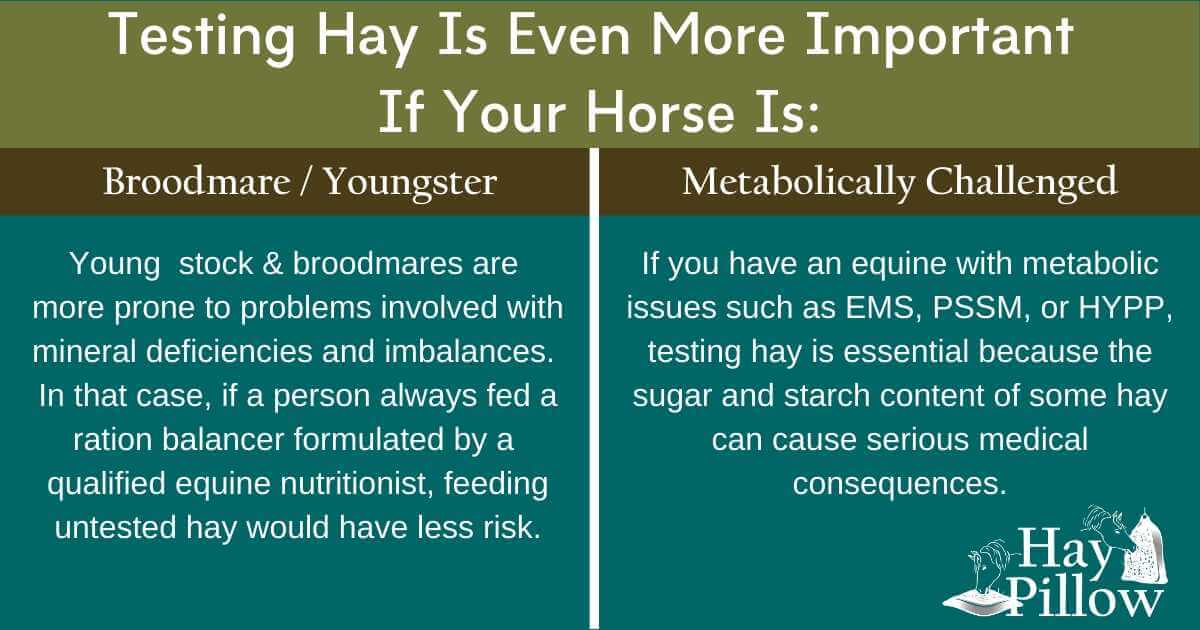 Testing Hay Is Even More Important If Your Horse Is:

Broodmare / Youngster

Young stock & broodmares are more prone to problems involved with mineral deficiencies and imbalances. In that case, if a person always fed a ration balancer formulated by a qualified equine nutritionist, feeding untested hay would have less risk.

Metabolically Challenged

If you have an equine with metabolic issues such as EMS, PSSM, or HYPP, testing hay is essential because the sugar and starch content of some hay can cause serious medical consequences.

Hay Pillow